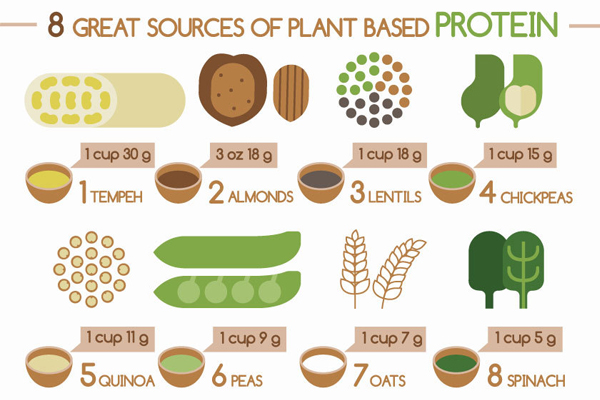 8 GREAT SOURCES OF PLANT BASED PROTEIN

1 cup 30 g
1 TEMPEH

3 oz 18 g
2 ALMONDS

1 cup 18 g
3 LENTILS

1 cup 15 g
4 CHICKPEAS

1 cup 11 g
5 QUINOA

1 cup 9 g
6 PEAS

1 cup 7 g
7 OATS

1 cup 5 g
8 SPINACH